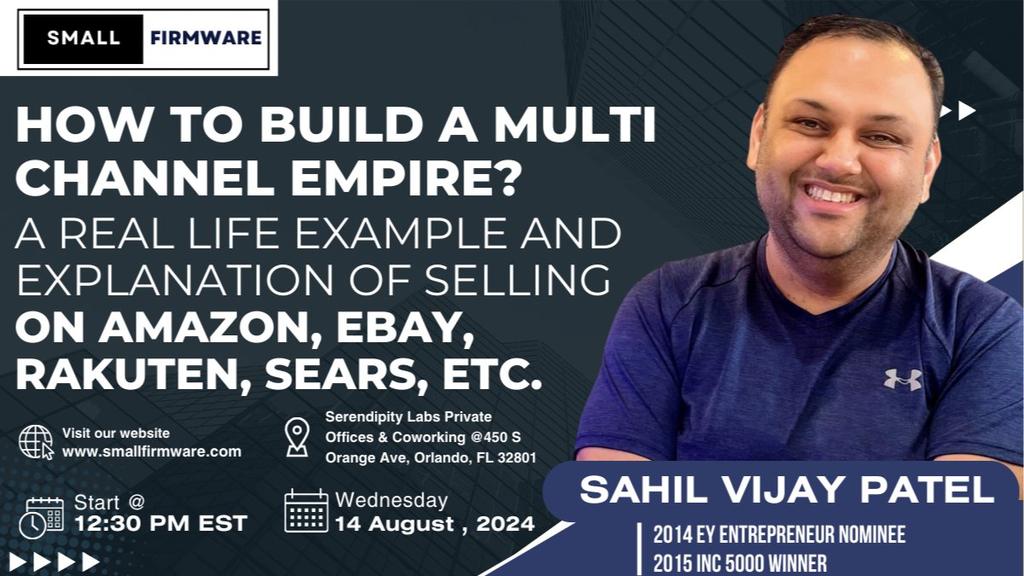 SMALL FIRMWARE

HOW TO BUILD A MULTI CHANNEL EMPIRE?
A REAL LIFE EXAMPLE AND EXPLANATION OF SELLING ON AMAZON, EBAY, RAKUTEN, SEARS, ETC.

Visit our website
www.smallfirmware.com

Serendipity Labs Private Offices & Coworking @450 S Orange Ave, Orlando, FL 32801

Start @
12:30 PM EST

Wednesday
14 August , 2024

SAHIL VIJAY PATEL
2014 EY ENTREPRENEUR NOMINEE
2015 INC 5000 WINNER